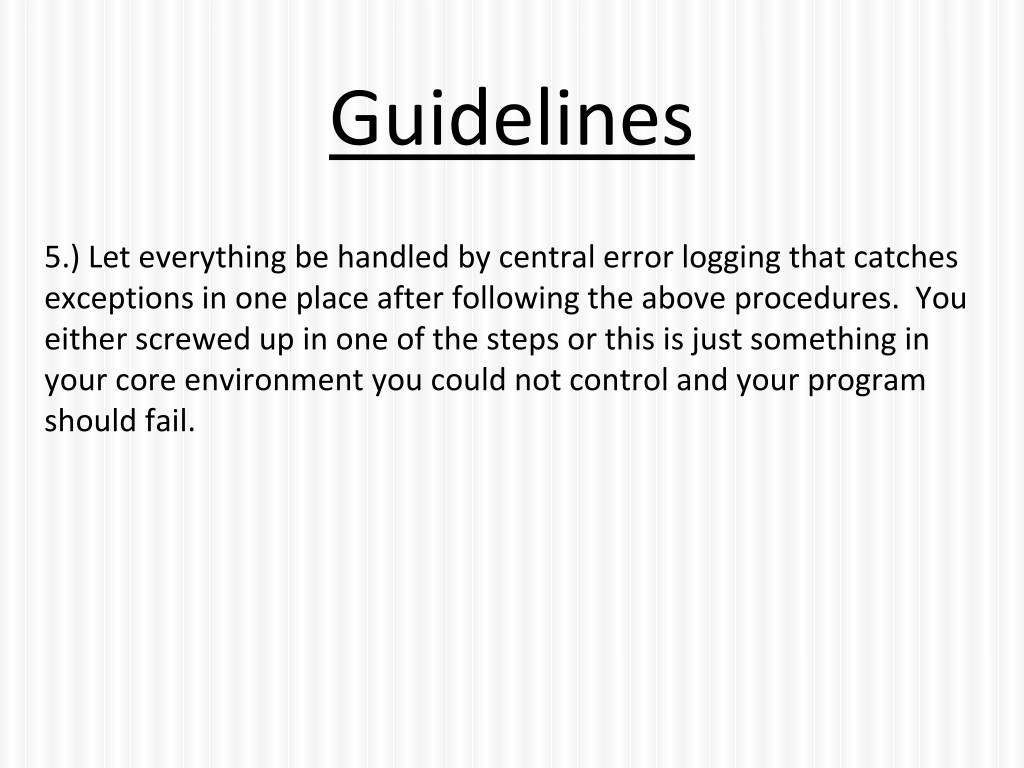 Guidelines

5.) Let everything be handled by central error logging that catches exceptions in one place after following the above procedures. You either screwed up in one of the steps or this is just something in your core environment you could not control and your program should fail.